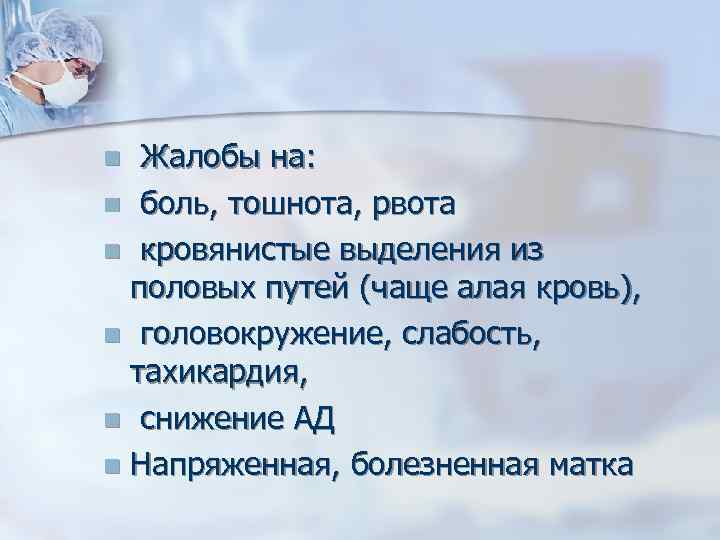 Жалобы на:

боль, тошнота, рвота

кровянистые выделения из половых путей (чаще алая кровь),

головокружение, слабость, тахикардия,

снижение АД

Напряженная, болезненная матка